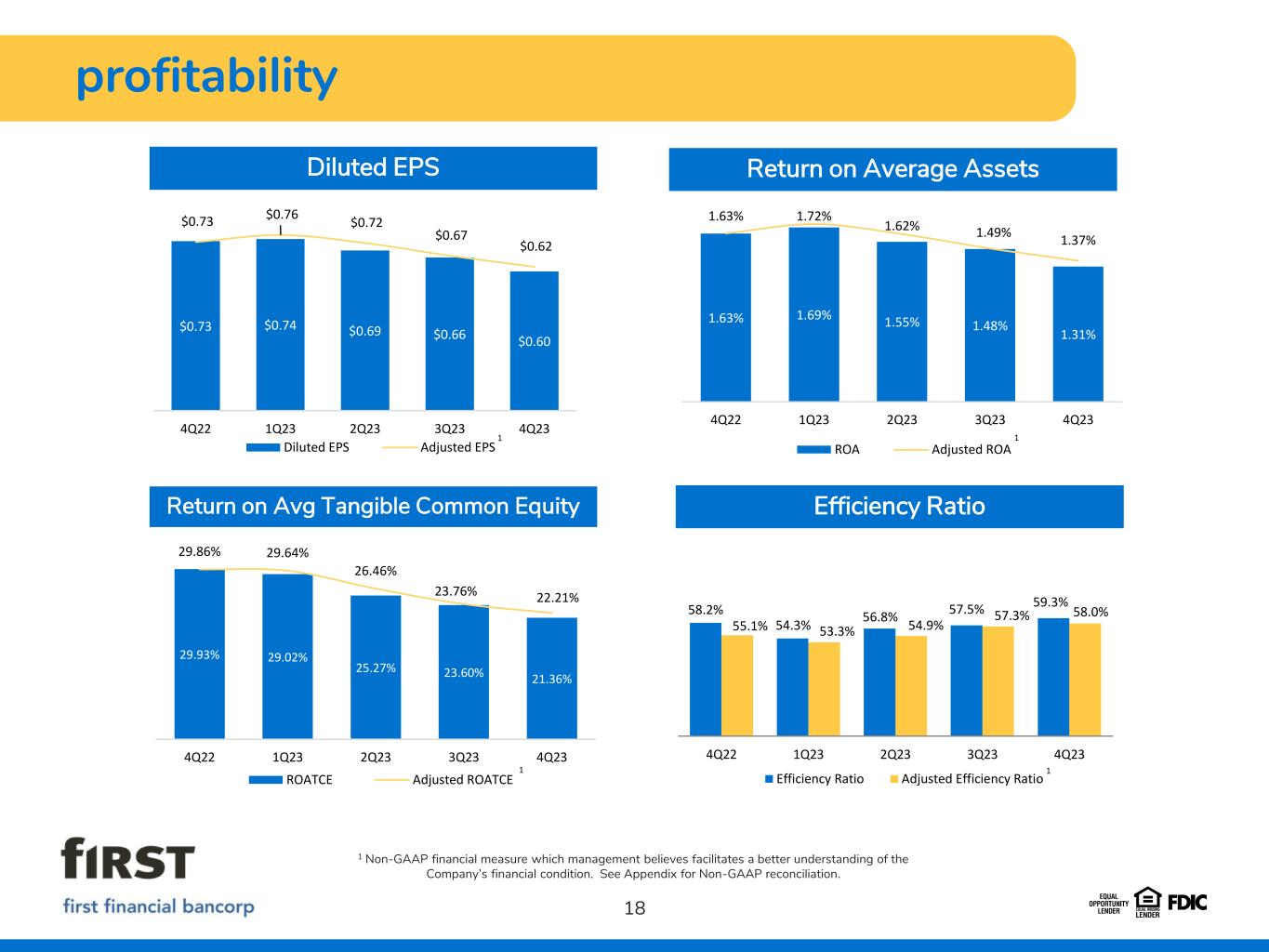 profitability

Diluted EPS

$0.73
$0.76
$0.72
$0.67
$0.62
$0.73
$0.74
$0.69
$0.66
$0.60
4Q22
1Q23
2Q23
3Q23
4Q23
Diluted EPS
Adjusted EPS $^{1}$

Return on Average Assets

1.63%
1.72%
1.62%
1.49%
1.37%
1.63%
1.69%
1.55%
1.48%
1.31%
4Q22
1Q23
2Q23
3Q23
4Q23
ROA
Adjusted ROA $^{1}$

Return on Avg Tangible Common Equity

29.86%
29.64%
26.46%
23.76%
22.21%
29.93%
29.02%
25.27%
23.60%
21.36%
4Q22
1Q23
2Q23
3Q23
4Q23
ROATCE
Adjusted ROATCE $^{1}$

Efficiency Ratio

58.2%
55.1%
54.3%
53.3%
56.8%
54.9%
57.5%
57.3%
59.3%
58.0%
4Q22
1Q23
2Q23
3Q23
4Q23
Efficiency Ratio
Adjusted Efficiency Ratio $^{1}$

fIRST
first financial bancorp

$^{1}$ Non-GAAP financial measure which management believes facilitates a better understanding of the Company's financial condition. See Appendix for Non-GAAP reconciliation.

18

EQUAL OPPORTUNITY LENDER
EQUAL HOUSING LENDER
FDIC